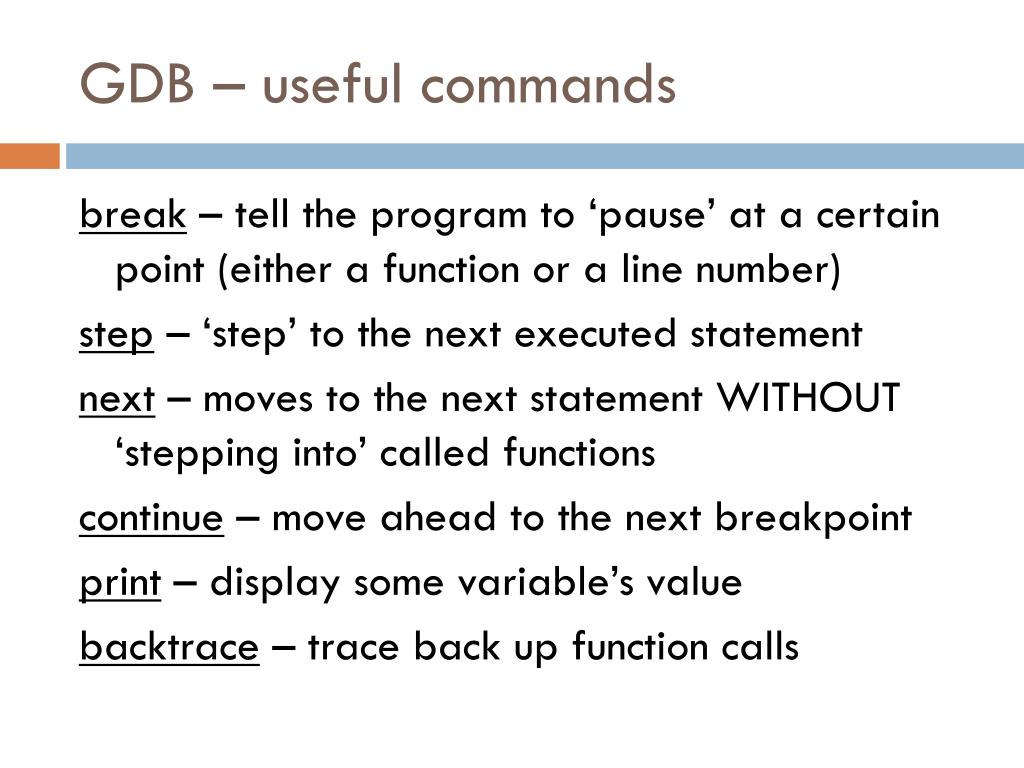 GDB – useful commands

break – tell the program to ‘pause’ at a certain point (either a function or a line number)

step – ‘step’ to the next executed statement

next – moves to the next statement WITHOUT ‘stepping into’ called functions

continue – move ahead to the next breakpoint

print – display some variable’s value

backtrace – trace back up function calls